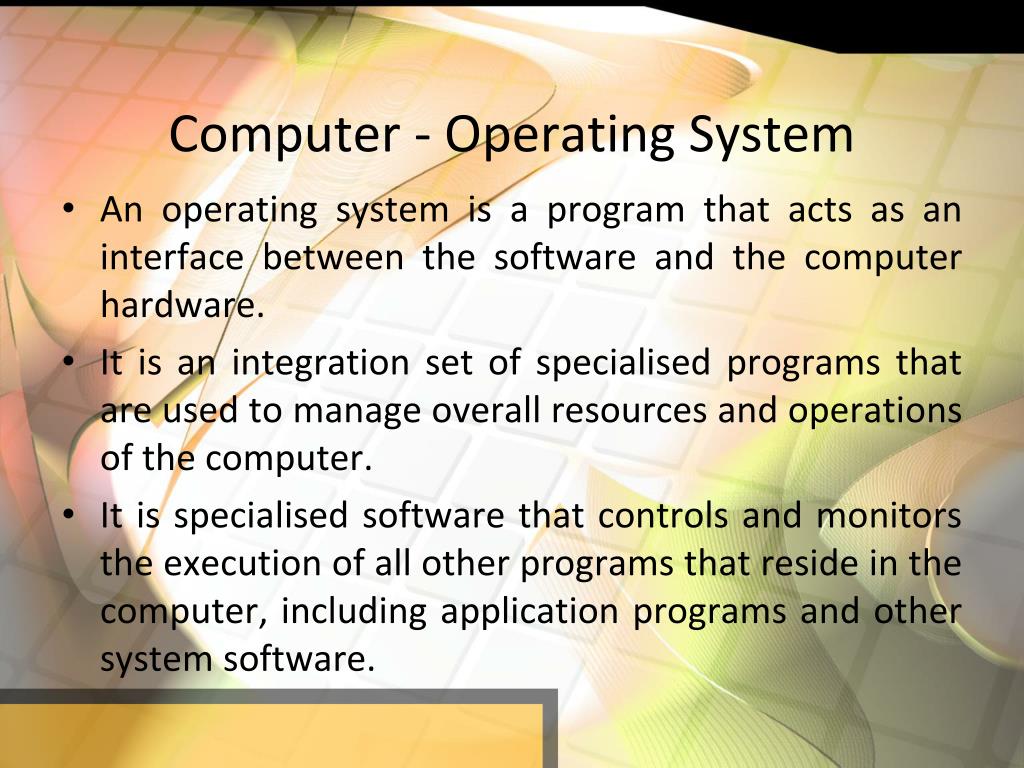 Computer - Operating System

• An operating system is a program that acts as an interface between the software and the computer hardware.

• It is an integration set of specialised programs that are used to manage overall resources and operations of the computer.

• It is specialised software that controls and monitors the execution of all other programs that reside in the computer, including application programs and other system software.